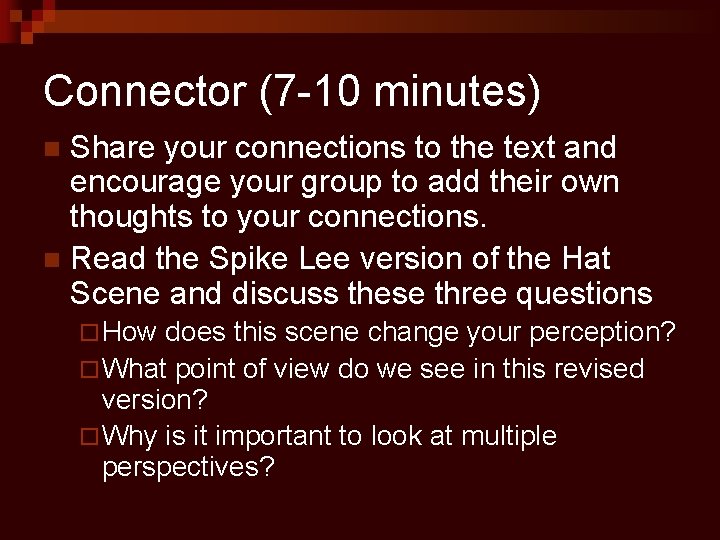 Connector (7-10 minutes)

Share your connections to the text and encourage your group to add their own thoughts to your connections.

Read the Spike Lee version of the Hat Scene and discuss these three questions

How does this scene change your perception?

What point of view do we see in this revised version?

Why is it important to look at multiple perspectives?